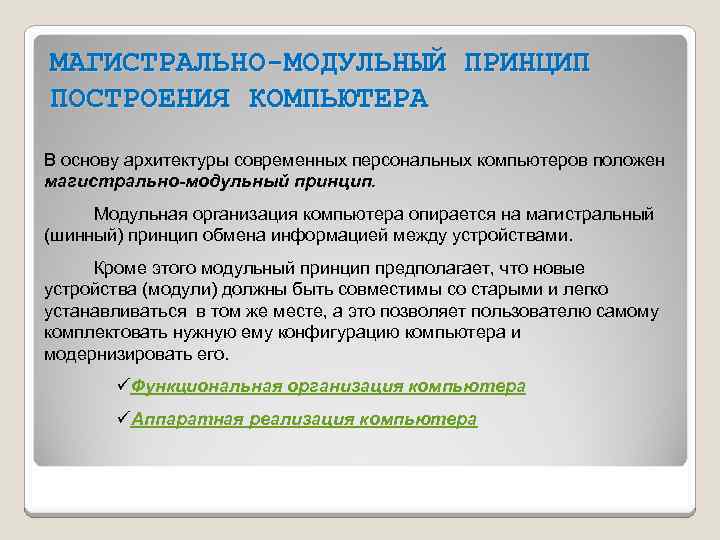 МАГИСТРАЛЬНО-МОДУЛЬНЫЙ ПРИНЦИП ПОСТРОЕНИЯ КОМПЬЮТЕРА

В основу архитектуры современных персональных компьютеров положен магистрально-модульный принцип.

Модульная организация компьютера опирается на магистральный (шинный) принцип обмена информацией между устройствами.

Кроме этого модульный принцип предполагает, что новые устройства (модули) должны быть совместимы со старыми и легко устанавливаться в том же месте, а это позволяет пользователю самому комплектовать нужную ему конфигурацию компьютера и модернизировать его.

✓Функциональная организация компьютера

✓Аппаратная реализация компьютера